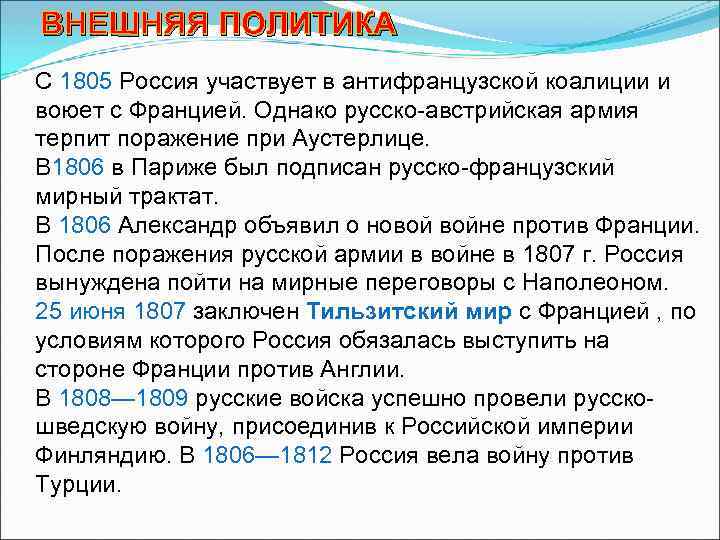 ВНЕШНЯЯ ПОЛИТИКА

С 1805 Россия участвует в антифранцузской коалиции и воюет с Францией. Однако русско-австрийская армия терпит поражение при Аустерлице.
В1806 в Париже был подписан русско-французский мирный трактат.
В 1806 Александр объявил о новой войне против Франции. После поражения русской армии в войне в 1807 г. Россия вынуждена пойти на мирные переговоры с Наполеоном.
25 июня 1807 заключен Тильзитский мир с Францией , по условиям которого Россия обязалась выступить на стороне Франции против Англии.
В 1808—1809 русские войска успешно провели русско-шведскую войну, присоединив к Российской империи Финляндию. В 1806—1812 Россия вела войну против Турции.